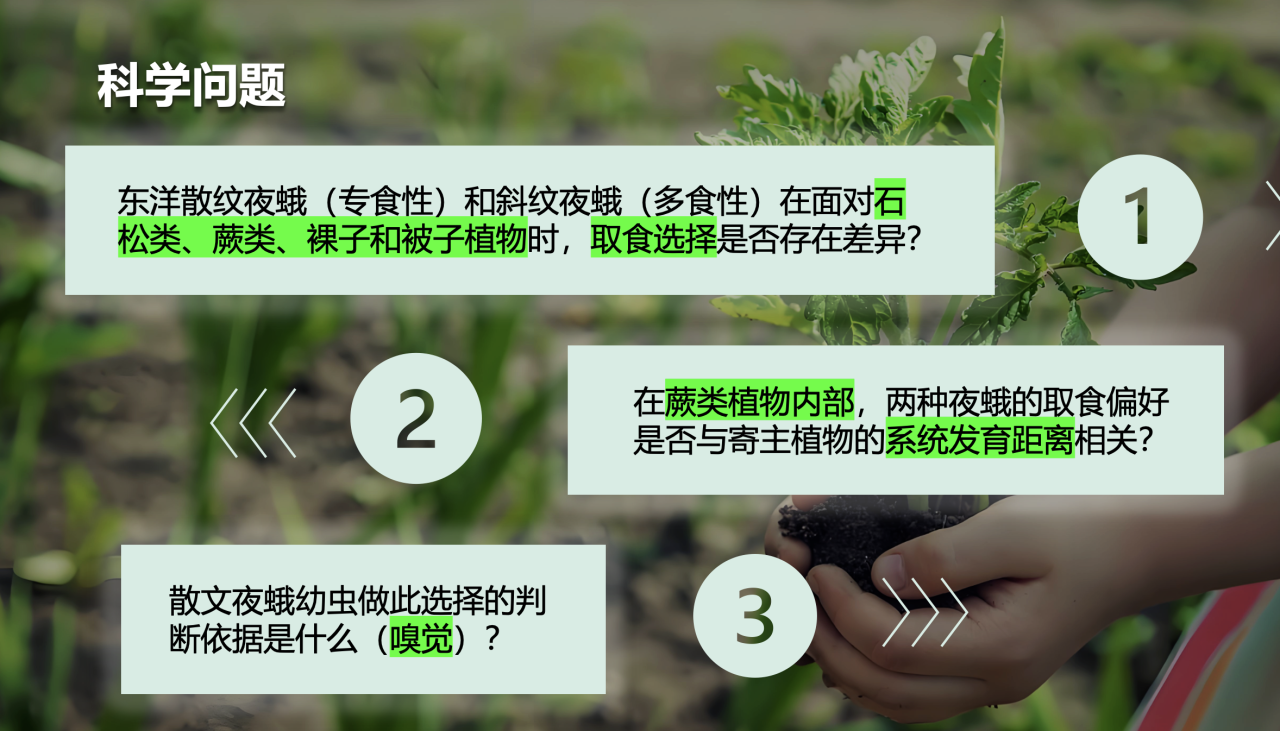 科学问题

东洋散纹夜蛾（专食性）和斜纹夜蛾（多食性）在面对石松类、蕨类、裸子和被子植物时，取食选择是否存在差异？

1

2

在蕨类植物内部，两种夜蛾的取食偏好是否与寄主植物的系统发育距离相关？

散文夜蛾幼虫做此选择的判断依据是什么（嗅觉）？

3